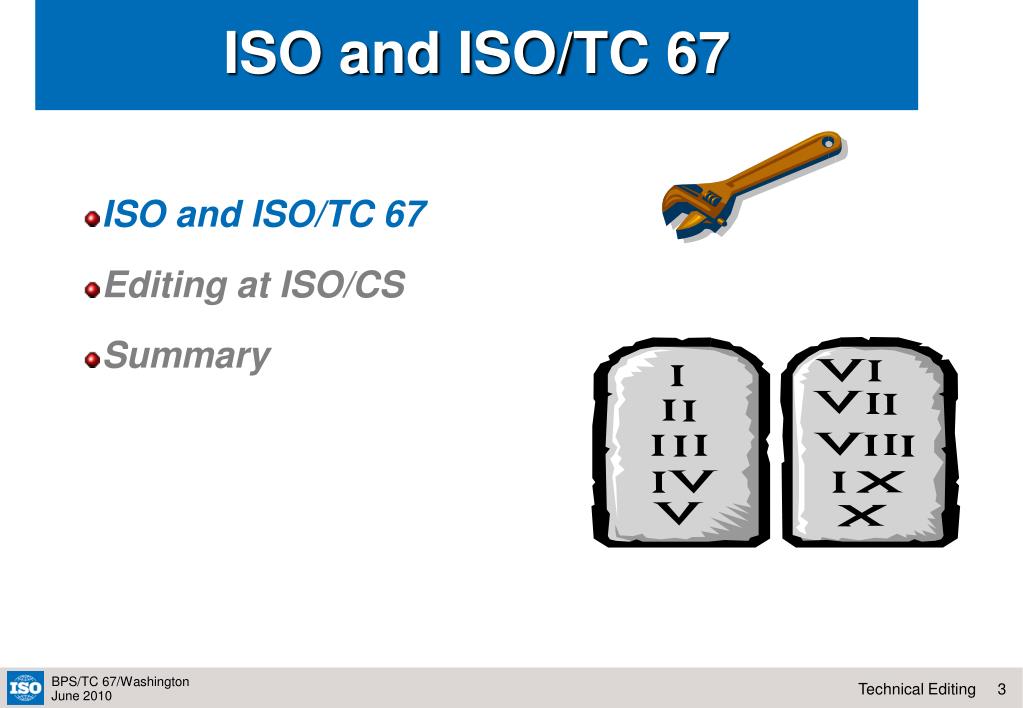 ISO and ISO/TC 67

ISO and ISO/TC 67

Editing at ISO/CS

Summary

I
II
III
IV
V

VI
VII
VIII
IX
X

ISO

BPS/TC 67/Washington
June 2010

Technical Editing 3